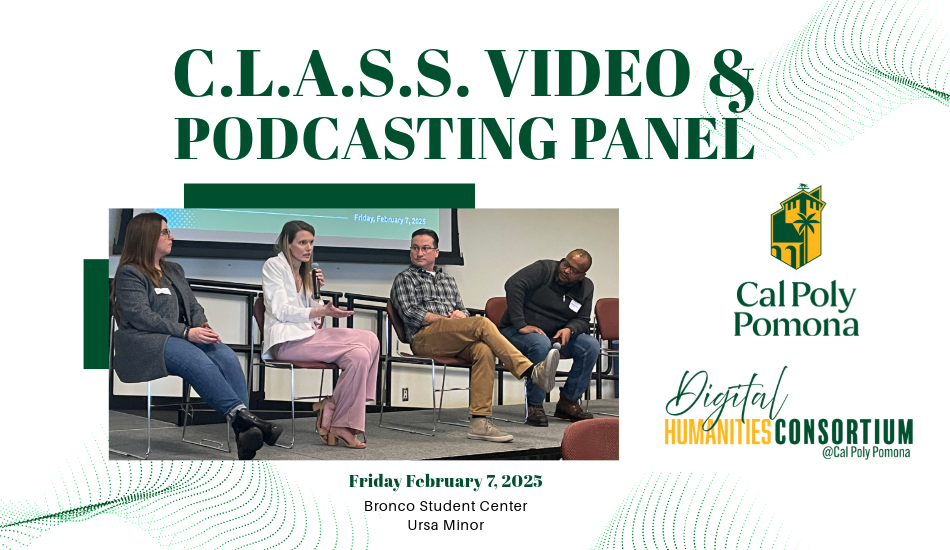 C.L.A.S.S. VIDEO &
PODCASTING PANEL

Friday, February 7, 2025

Cal Poly
Pomona

Digital
HUMANITIES CONSORTIUM
@Cal Poly Pomona

Friday February 7, 2025
Bronco Student Center
Ursa Minor